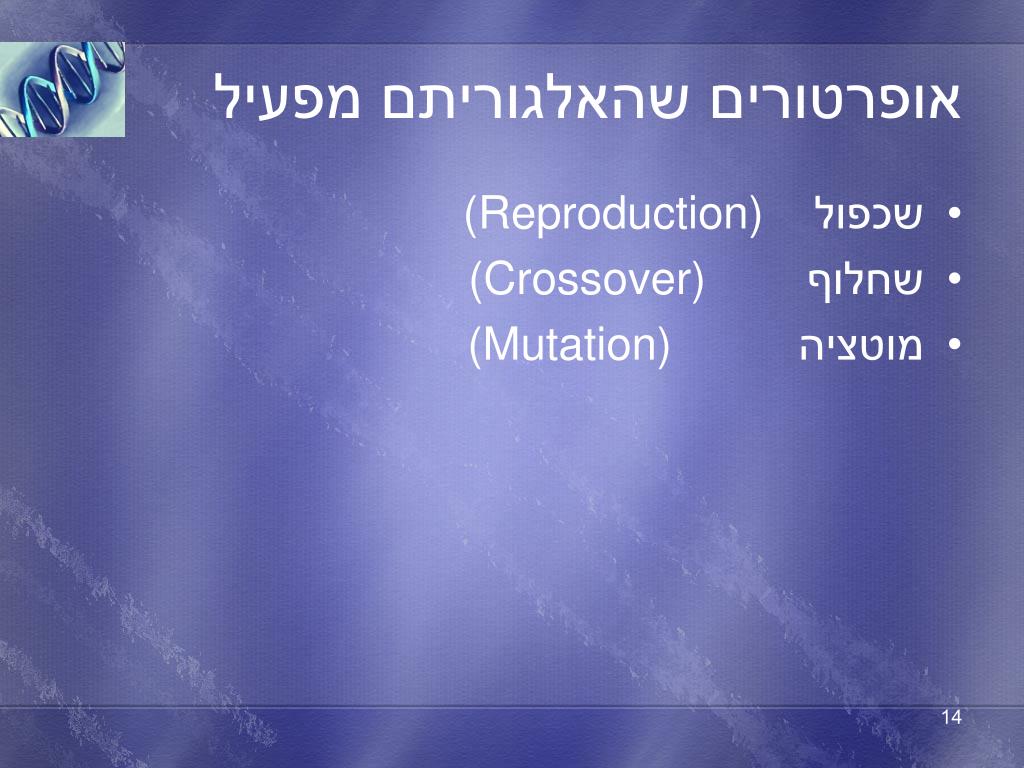 אופרטורים שהאלגוריתם מפעיל

• שכפול (Reproduction)
• שחלוף (Crossover)
• מוטציה (Mutation)

14